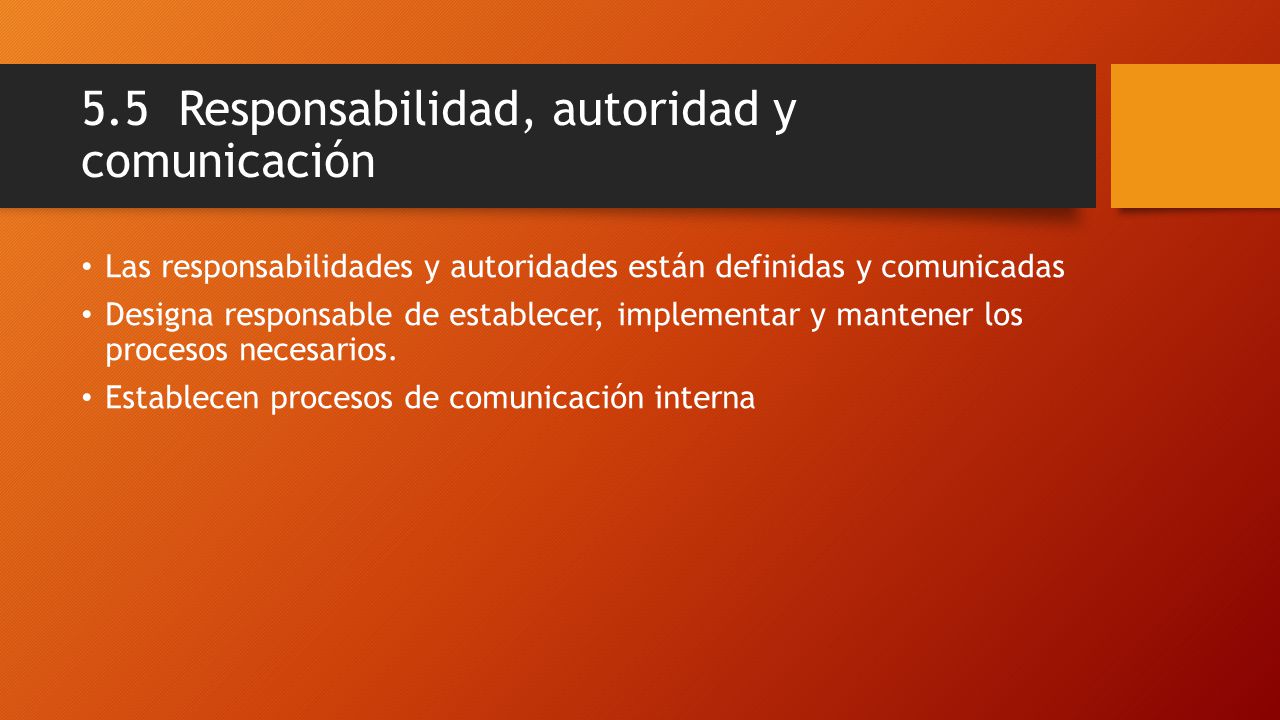 5.5 Responsabilidad, autoridad y comunicación

• Las responsabilidades y autoridades están definidas y comunicadas
• Designa responsable de establecer, implementar y mantener los procesos necesarios.
• Establecen procesos de comunicación interna